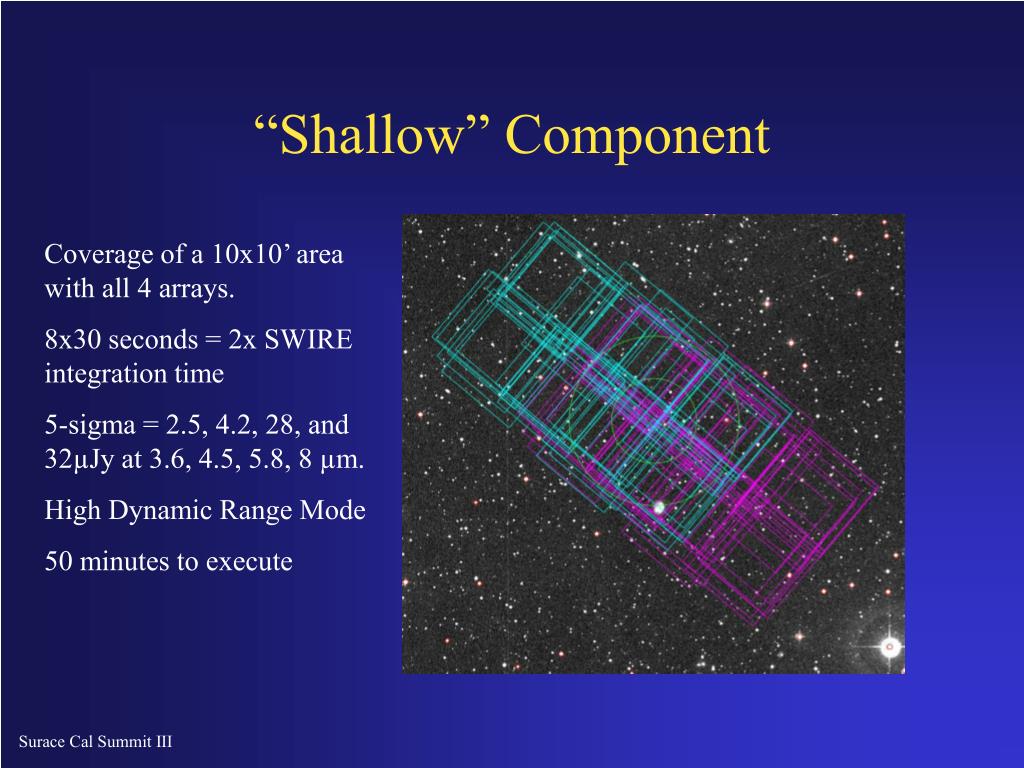 “Shallow” Component

Coverage of a 10x10’ area with all 4 arrays.

8x30 seconds = 2x SWIRE integration time

5-sigma = 2.5, 4.2, 28, and 32μJy at 3.6, 4.5, 5.8, 8 μm.

High Dynamic Range Mode

50 minutes to execute

Surace Cal Summit III